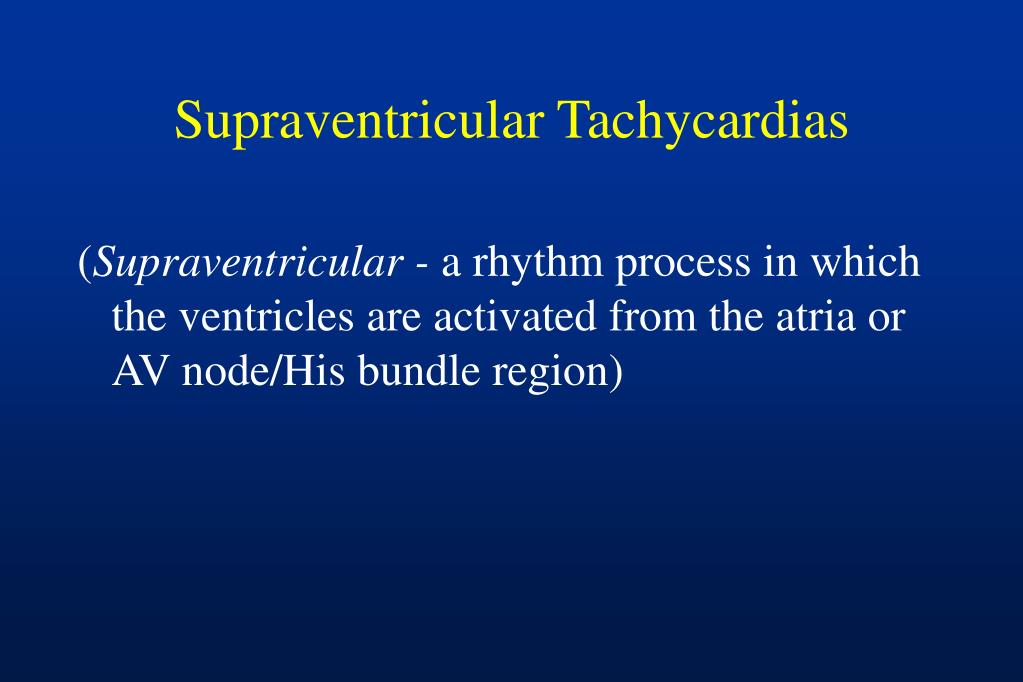 Supraventricular Tachycardias

(Supraventricular - a rhythm process in which the ventricles are activated from the atria or AV node/His bundle region)